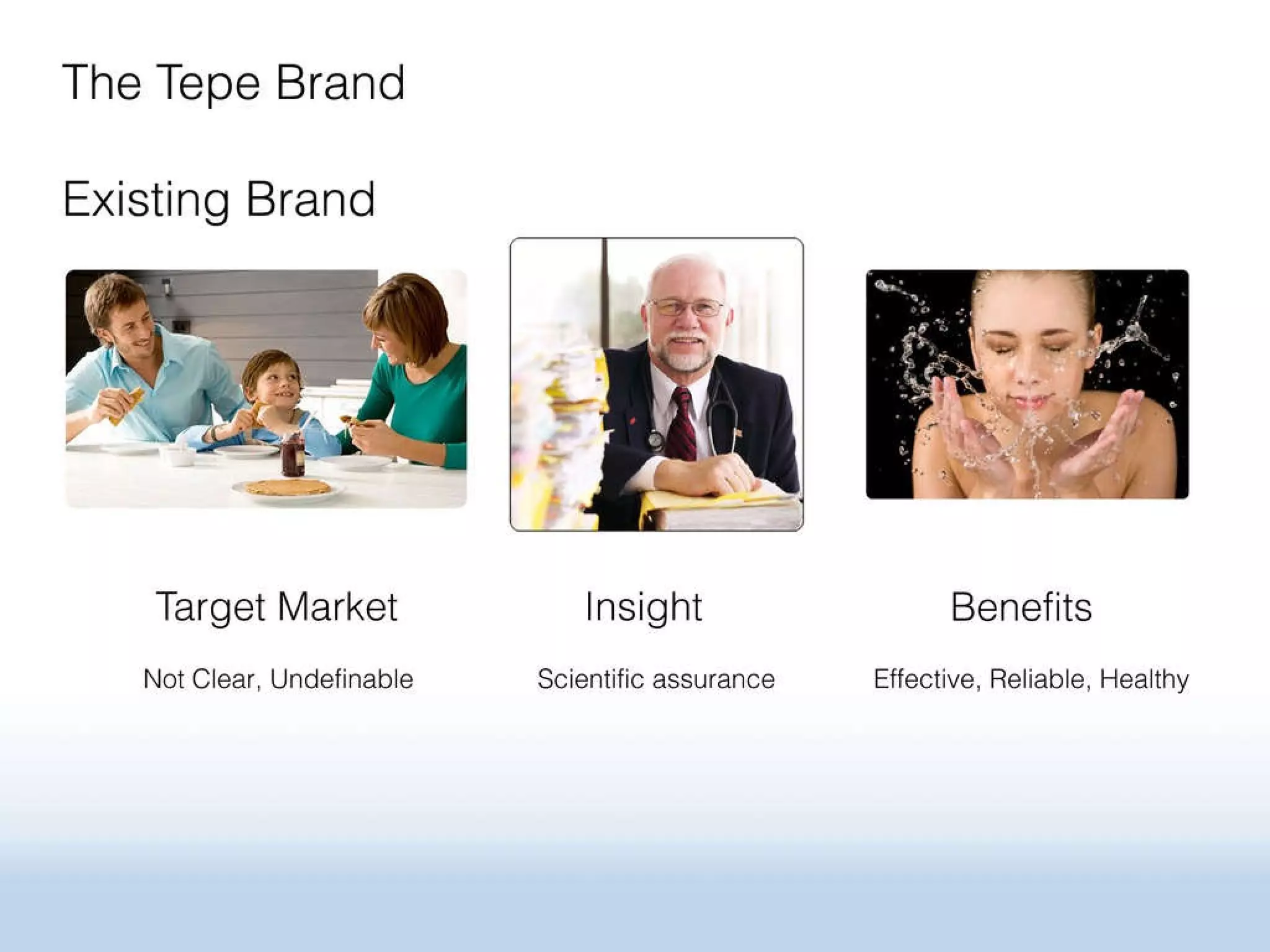 The Tepe Brand

Existing Brand

Target Market

Not Clear, Undefinable

Insight

Scientific assurance

Benefits

Effective, Reliable, Healthy